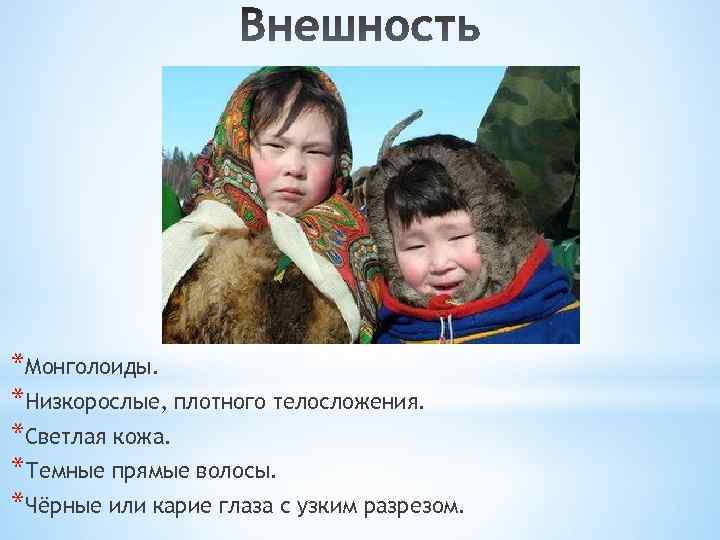 Внешность

*Монголоиды.
*Низкорослые, плотного телосложения.
*Светлая кожа.
*Темные прямые волосы.
*Чёрные или карие глаза с узким разрезом.